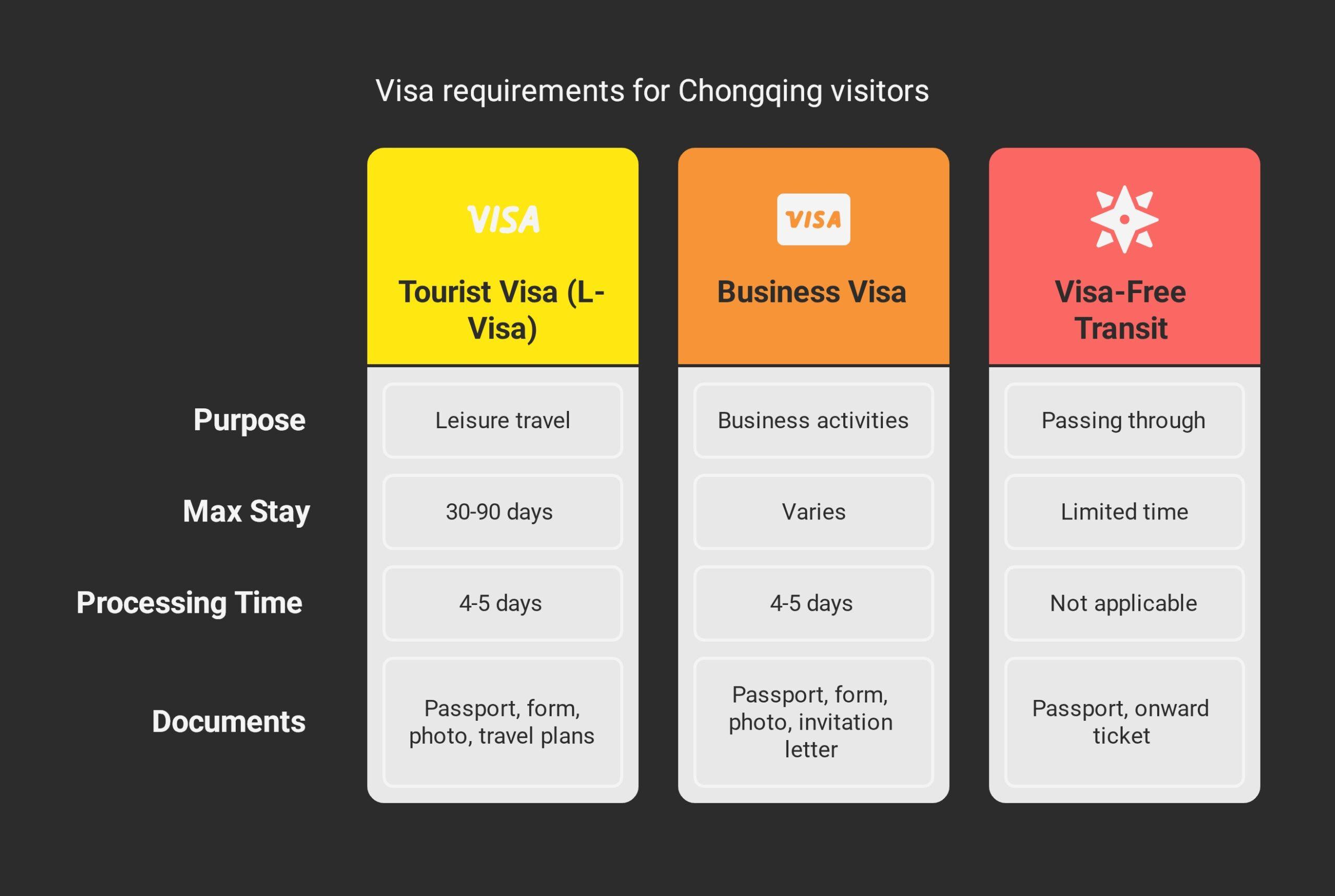 Visa requirements for Chongqing visitors

| | VISA Tourist Visa (L-Visa) | VISA Business Visa | Visa-Free Transit |
|---|---|---|---|
| Purpose | Leisure travel | Business activities | Passing through |
| Max Stay | 30-90 days | Varies | Limited time |
| Processing Time | 4-5 days | 4-5 days | Not applicable |
| Documents | Passport, form, photo, travel plans | Passport, form, photo, invitation letter | Passport, onward ticket |